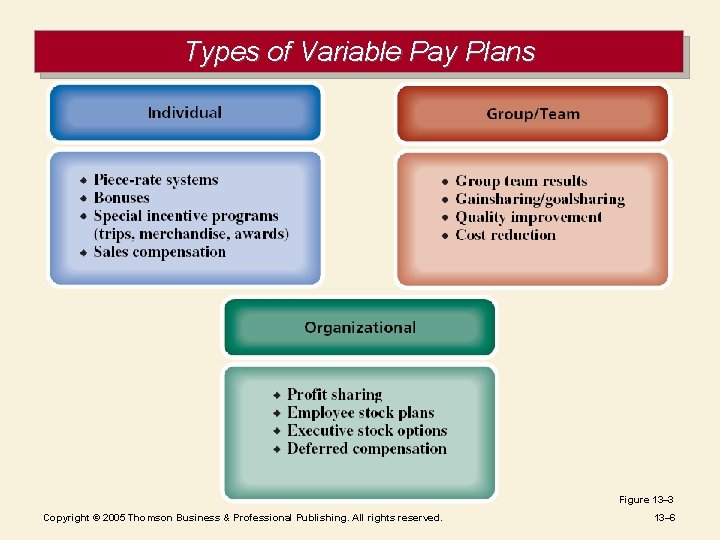 Types of Variable Pay Plans

Individual

• Piece-rate systems
• Bonuses
• Special incentive programs (trips, merchandise, awards)
• Sales compensation

Group/Team

• Group team results
• Gainsharing/goalsharing
• Quality improvement
• Cost reduction

Organizational

• Profit sharing
• Employee stock plans
• Executive stock options
• Deferred compensation

Figure 13–3

Copyright © 2005 Thomson Business & Professional Publishing. All rights reserved.

13–6